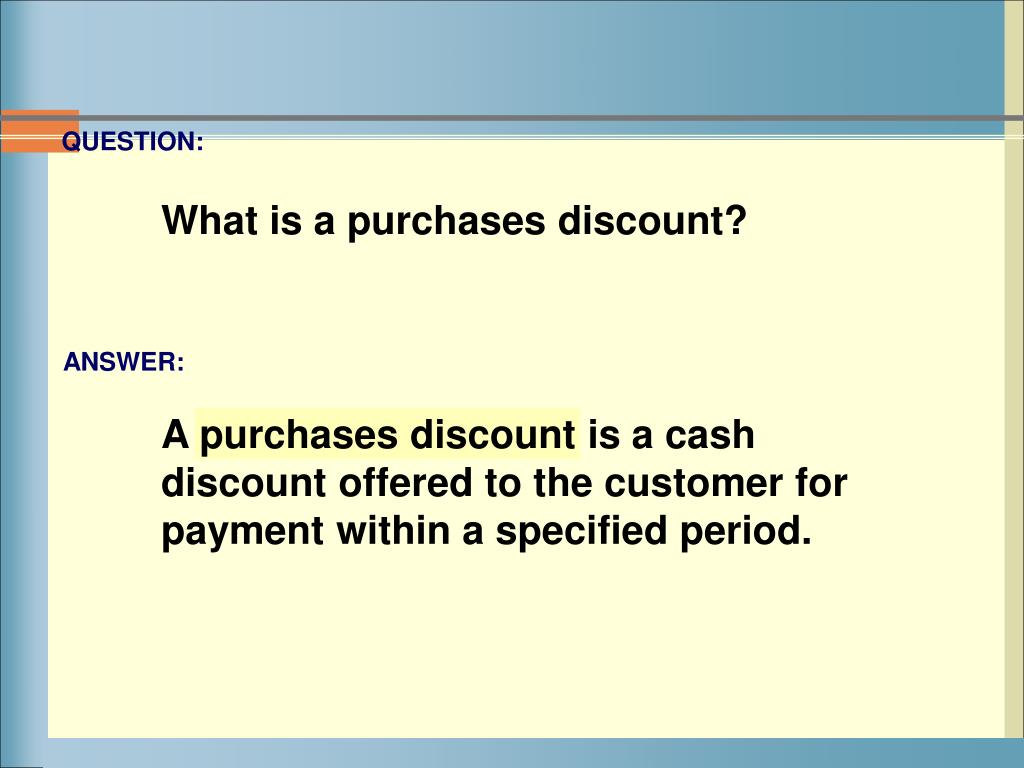 QUESTION:

What is a purchases discount?

ANSWER:

A purchases discount is a cash discount offered to the customer for payment within a specified period.